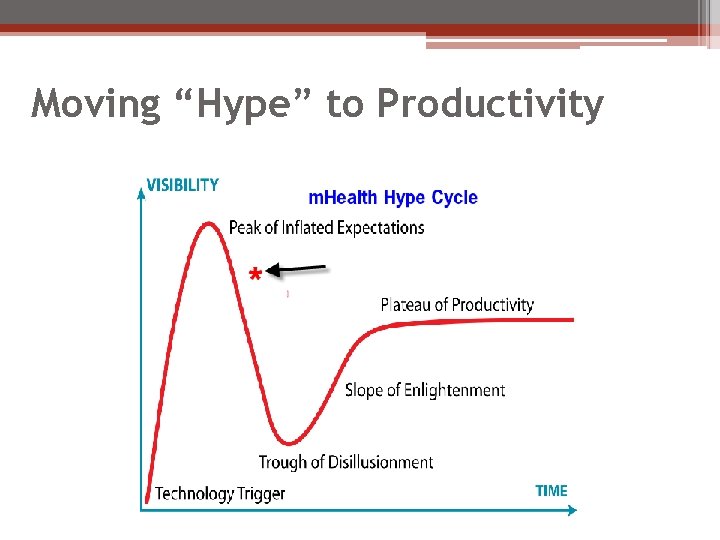 Moving “Hype” to Productivity

VISIBILITY

mHealth Hype Cycle

Peak of Inflated Expectations

*

Plateau of Productivity

Slope of Enlightenment

Trough of Disillusionment

Technology Trigger

TIME